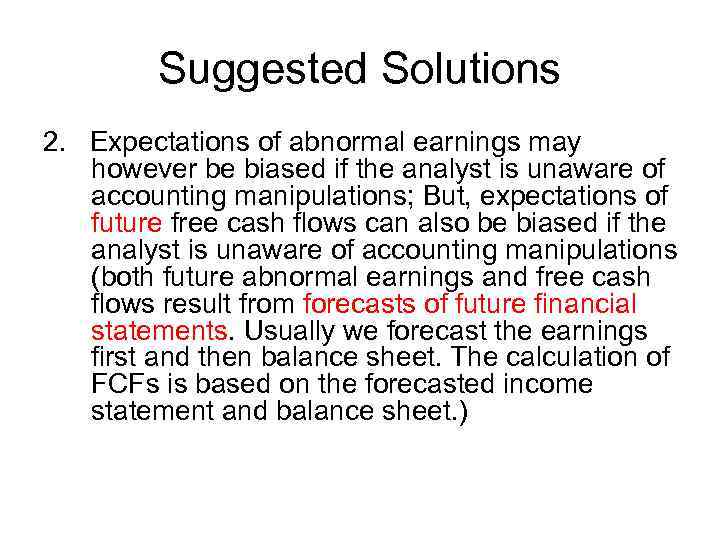 Suggested Solutions

2. Expectations of abnormal earnings may however be biased if the analyst is unaware of accounting manipulations; But, expectations of future free cash flows can also be biased if the analyst is unaware of accounting manipulations (both future abnormal earnings and free cash flows result from forecasts of future financial statements. Usually we forecast the earnings first and then balance sheet. The calculation of FCFs is based on the forecasted income statement and balance sheet.)